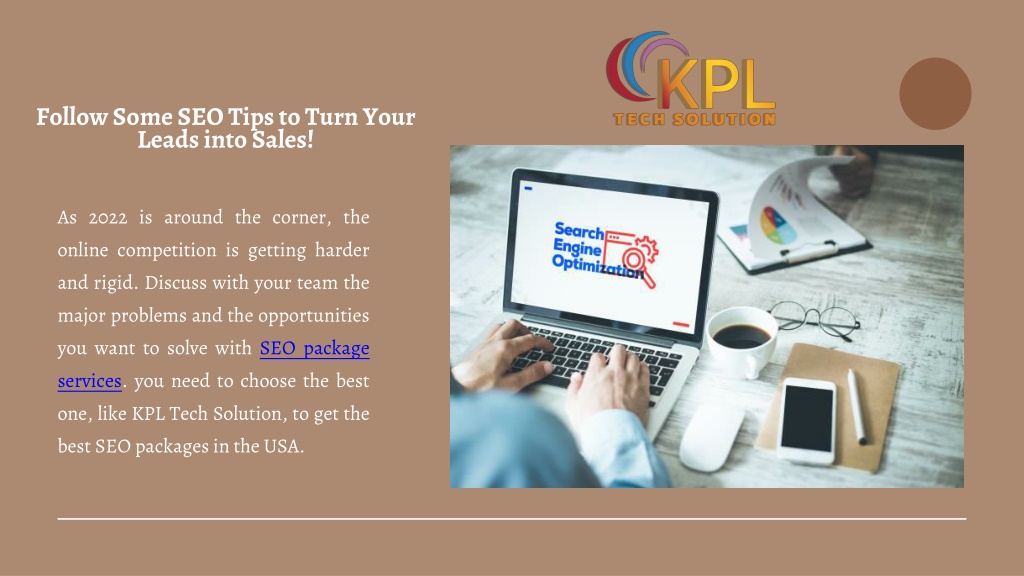 KPL
TECH SOLUTION

Follow Some SEO Tips to Turn Your Leads into Sales!

As 2022 is around the corner, the online competition is getting harder and rigid. Discuss with your team the major problems and the opportunities you want to solve with SEO package services. you need to choose the best one, like KPL Tech Solution, to get the best SEO packages in the USA.

Search Engine Optimization